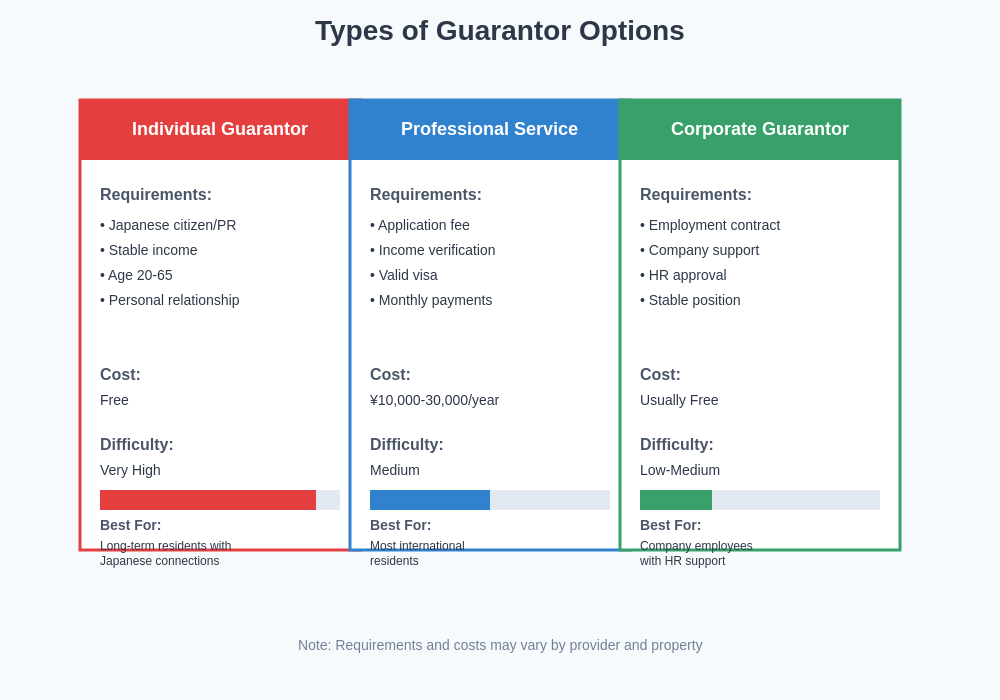 Types of Guarantor Options

Individual Guarantor

Requirements:

• Japanese citizen/PR
• Stable income
• Age 20-65
• Personal relationship

Cost:

Free

Difficulty:

Very High

Best For:

Long-term residents with Japanese connections

Professional Service

Requirements:

• Application fee
• Income verification
• Valid visa
• Monthly payments

Cost:

¥10,000-30,000/year

Difficulty:

Medium

Best For:

Most international residents

Corporate Guarantor

Requirements:

• Employment contract
• Company support
• HR approval
• Stable position

Cost:

Usually Free

Difficulty:

Low-Medium

Best For:

Company employees with HR support

Note: Requirements and costs may vary by provider and property